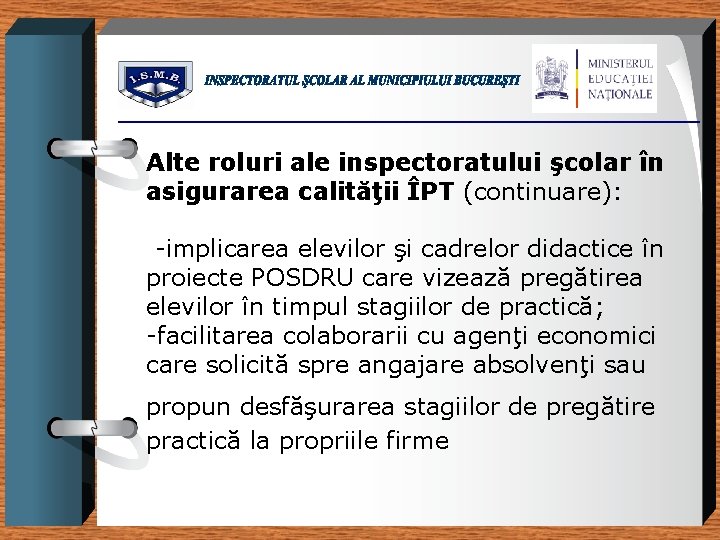 I.S.M.B.

INSPECTORATUL ŞCOLAR AL MUNICIPIULUI BUCUREŞTI

MINISTERUL EDUCAŢIEI NAŢIONALE

Alte roluri ale inspectoratului şcolar în asigurarea calităţii ÎPT (continuare):

-implicarea elevilor şi cadrelor didactice în proiecte POSDRU care vizează pregătirea elevilor în timpul stagiilor de practică;
-facilitarea colaborarii cu agenţi economici care solicită spre angajare absolvenţi sau

propun desfăşurarea stagiilor de pregătire practică la propriile firme